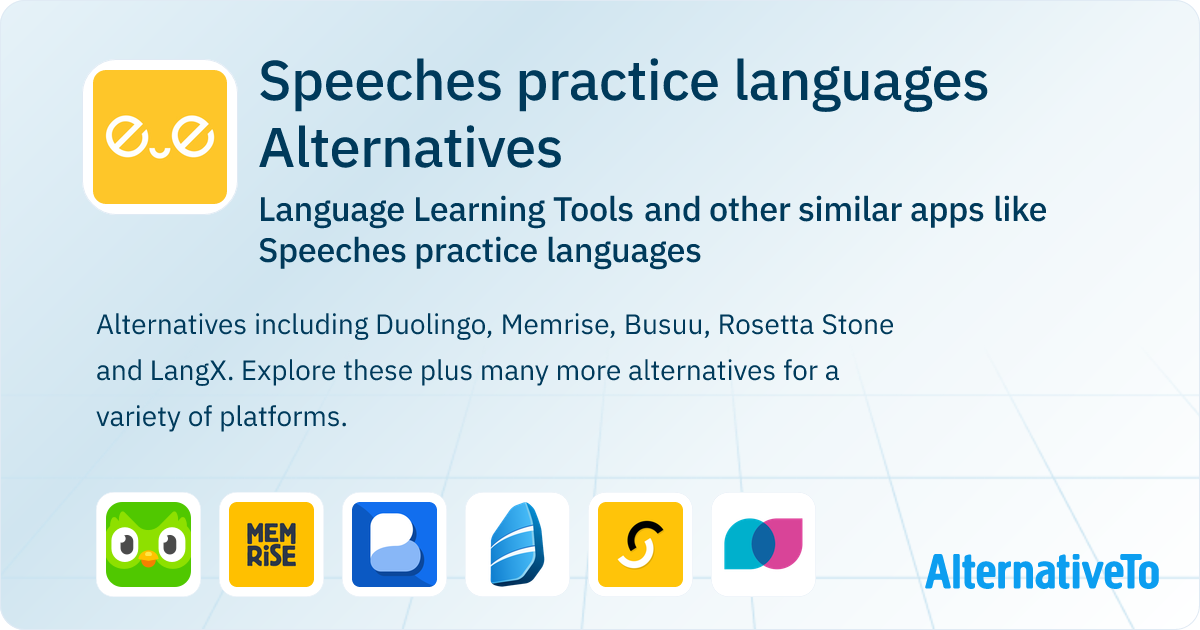 Speeches practice languages Alternatives

Language Learning Tools and other similar apps like Speeches practice languages

Alternatives including Duolingo, Memrise, Busuu, Rosetta Stone and LangX. Explore these plus many more alternatives for a variety of platforms.

MEM RiSE

AlternativeTo